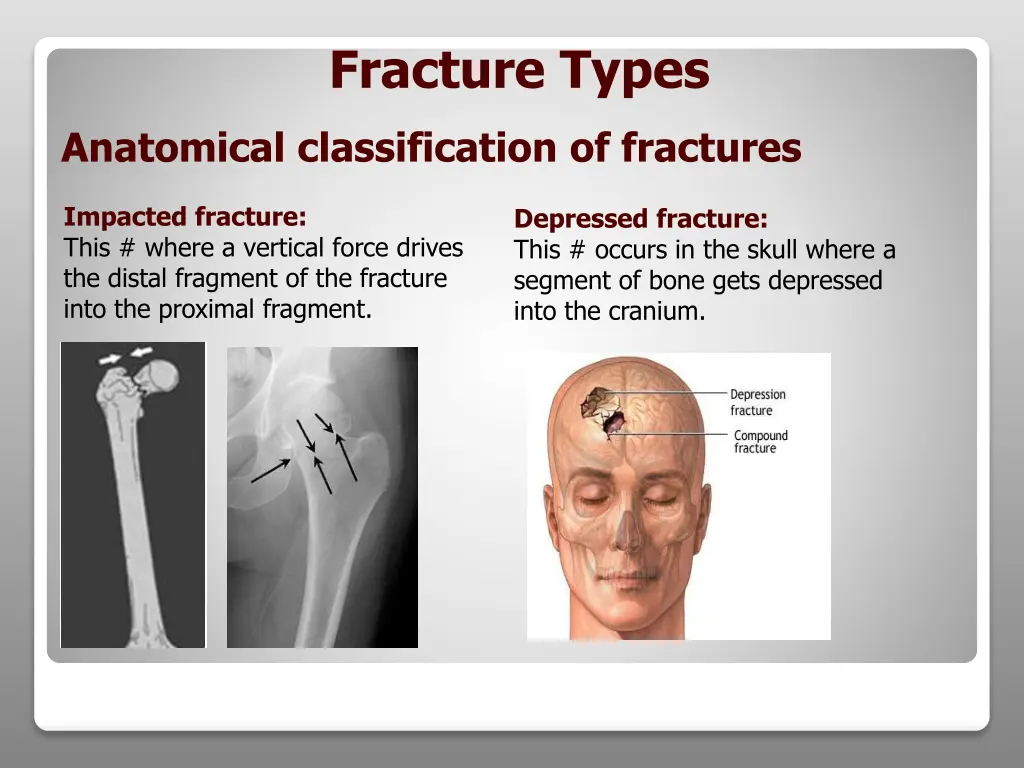 Fracture Types

Anatomical classification of fractures

Impacted fracture:
This # where a vertical force drives the distal fragment of the fracture into the proximal fragment.

Depressed fracture:
This # occurs in the skull where a segment of bone gets depressed into the cranium.

Depression fracture

Compound fracture